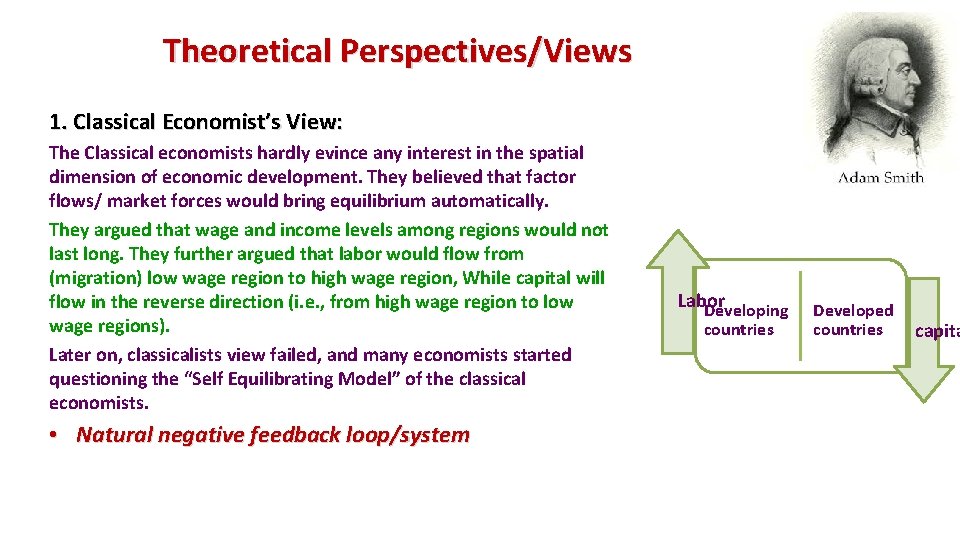 Theoretical Perspectives/Views

1. Classical Economist's View:

The Classical economists hardly evince any interest in the spatial dimension of economic development. They believed that factor flows/ market forces would bring equilibrium automatically.

They argued that wage and income levels among regions would not last long. They further argued that labor would flow from (migration) low wage region to high wage region, While capital will flow in the reverse direction (i.e., from high wage region to low wage regions).

Later on, classicalists view failed, and many economists started questioning the "Self Equilibrating Model" of the classical economists.

• Natural negative feedback loop/system

Adam Smith

Labor

Developing countries

Developed countries

capita